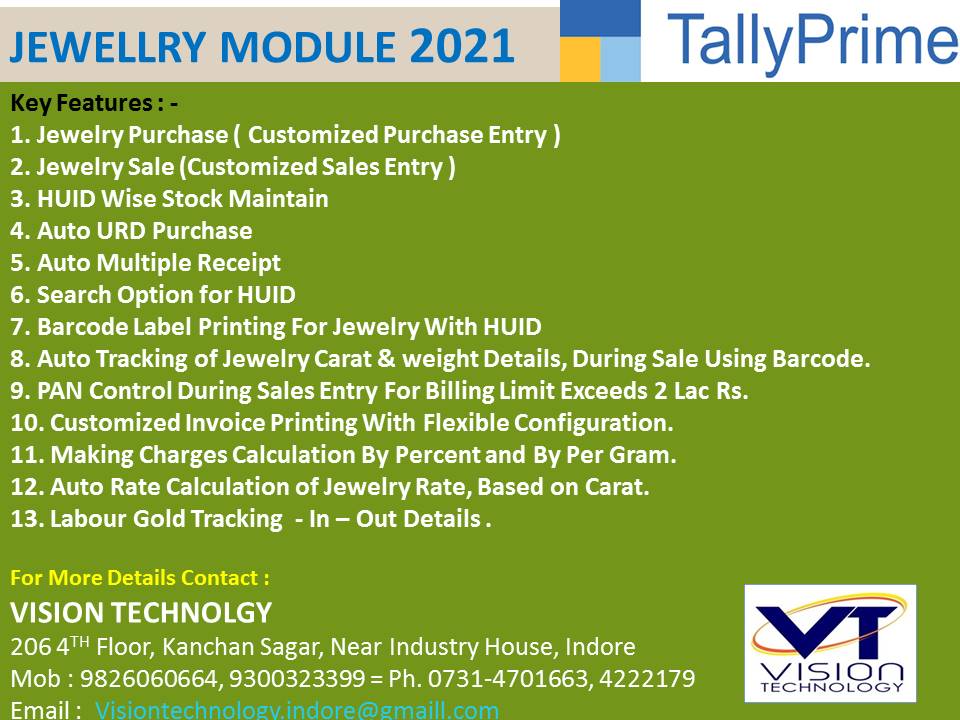 JEWELLRY MODULE 2021

TallyPrime

Key Features : -
1. Jewelry Purchase ( Customized Purchase Entry )
2. Jewelry Sale (Customized Sales Entry )
3. HUID Wise Stock Maintain
4. Auto URD Purchase
5. Auto Multiple Receipt
6. Search Option for HUID
7. Barcode Label Printing For Jewelry With HUID
8. Auto Tracking of Jewelry Carat & weight Details, During Sale Using Barcode.
9. PAN Control During Sales Entry For Billing Limit Exceeds 2 Lac Rs.
10. Customized Invoice Printing With Flexible Configuration.
11. Making Charges Calculation By Percent and By Per Gram.
12. Auto Rate Calculation of Jewelry Rate, Based on Carat.
13. Labour Gold Tracking - In – Out Details .

For More Details Contact :
VISION TECHNOLGY
206 4$^{TH}$ Floor, Kanchan Sagar, Near Industry House, Indore
Mob : 9826060664, 9300323399 = Ph. 0731-4701663, 4222179
Email : Visiontechnology.indore@gmaill.com

VT
VISION
TECHNOLOGY